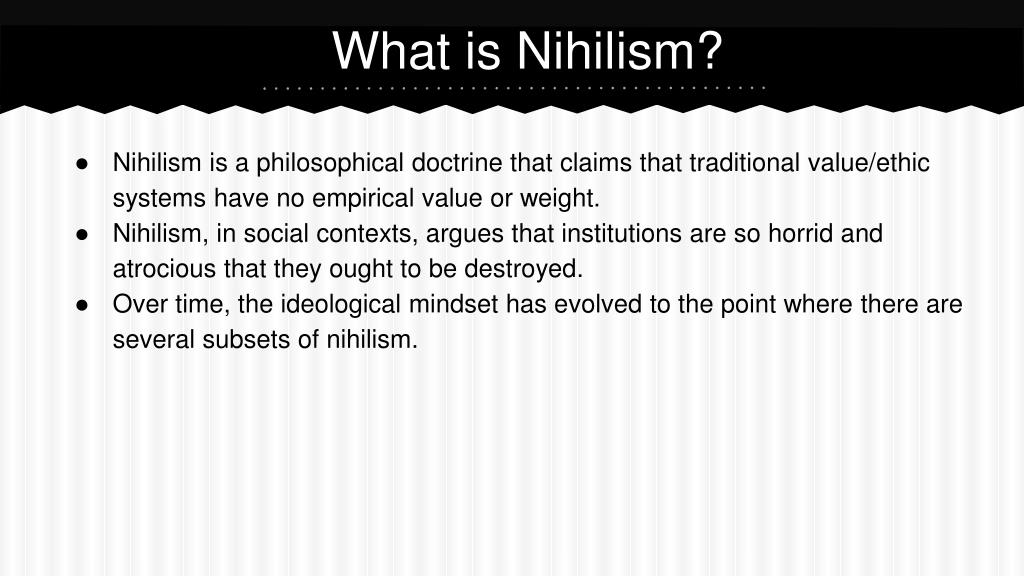 What is Nihilism?

● Nihilism is a philosophical doctrine that claims that traditional value/ethic systems have no empirical value or weight.
● Nihilism, in social contexts, argues that institutions are so horrid and atrocious that they ought to be destroyed.
● Over time, the ideological mindset has evolved to the point where there are several subsets of nihilism.